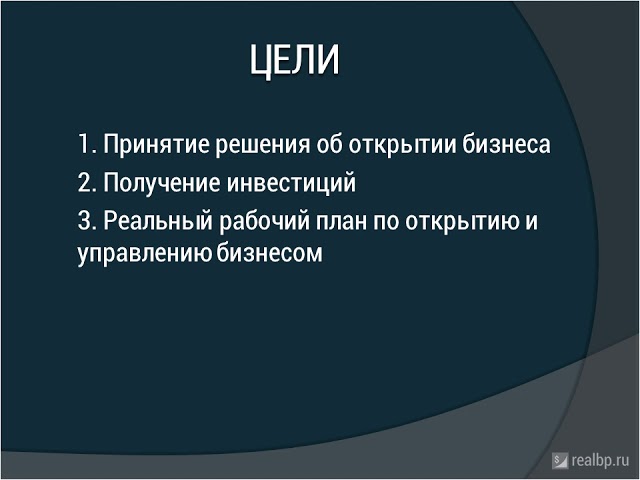 ЦЕЛИ

1. Принятие решения об открытии бизнеса
2. Получение инвестиций
3. Реальный рабочий план по открытию и управлению бизнесом

realbp.ru